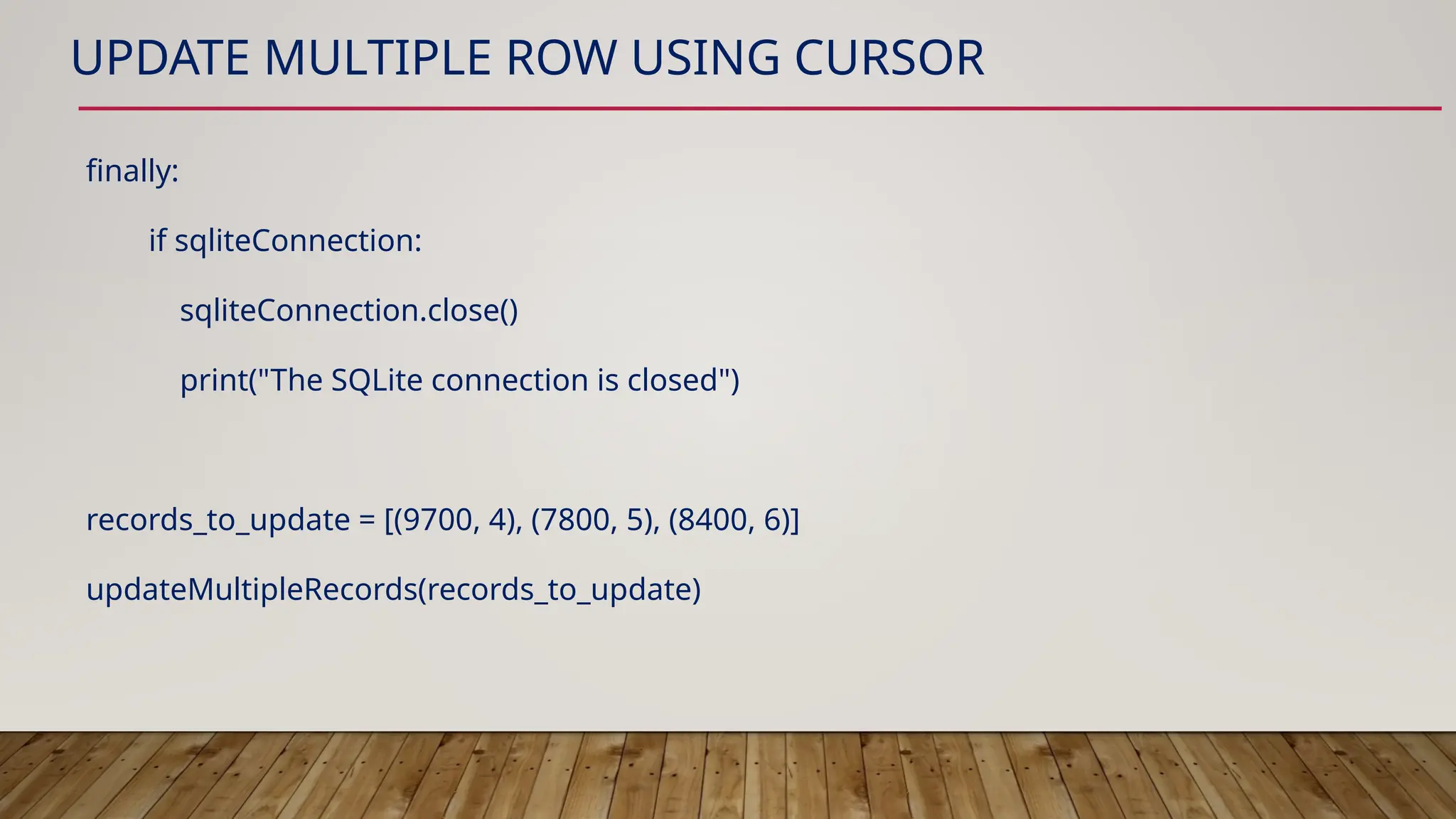 UPDATE MULTIPLE ROW USING CURSOR

finally:

if sqliteConnection:

sqliteConnection.close()

print("The SQLite connection is closed")

records_to_update = [(9700, 4), (7800, 5), (8400, 6)]

updateMultipleRecords(records_to_update)